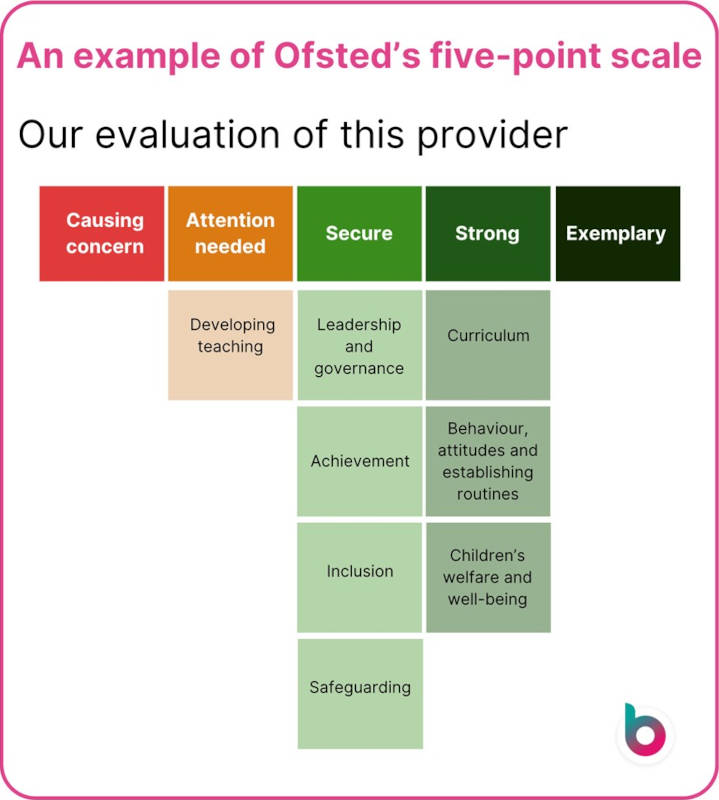 An example of Ofsted's five-point scale

Our evaluation of this provider

| Causing concern | Attention needed | Secure | Strong | Exemplary |
|---|---|---|---|---|
| | Developing teaching | Leadership and governance | Curriculum | |
| | | Achievement | Behaviour, attitudes and establishing routines | |
| | | Inclusion | Children's welfare and well-being | |
| | | Safeguarding | | |

b